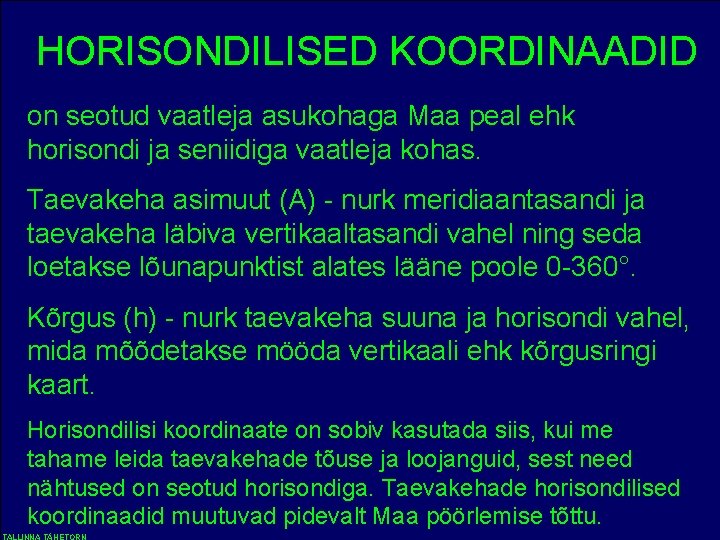 HORISONDILISED KOORDINAADID

on seotud vaatleja asukohaga Maa peal ehk horisondi ja seniidiga vaatleja kohas.

Taevakeha asimuut (A) - nurk meridiaantasandi ja taevakeha läbiva vertikaaltasandi vahel ning seda loetakse lõunapunktist alates lääne poole 0-360°.

Kõrgus (h) - nurk taevakeha suuna ja horisondi vahel, mida mõõdetakse mööda vertikaali ehk kõrgusringi kaart.

Horisondilisi koordinaate on sobiv kasutada siis, kui me tahame leida taevakehade tõuse ja loojanguid, sest need nähtused on seotud horisondiga. Taevakehade horisondilised koordinaadid muutuvad pidevalt Maa pöörlemise tõttu.

TALLINNA TÄHETORN